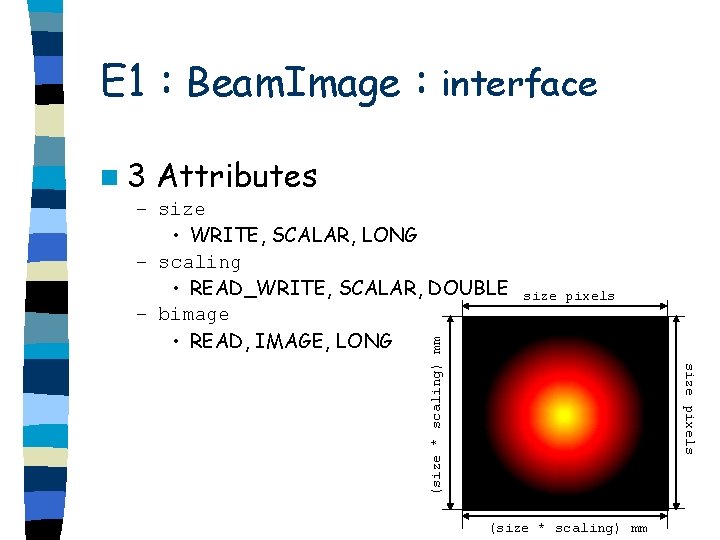 E1 : BeamImage : interface

3 Attributes
– size
• WRITE, SCALAR, LONG
– scaling
• READ_WRITE, SCALAR, DOUBLE
– bimage
• READ, IMAGE, LONG

size pixels

(size * scaling) mm

size pixels

(size * scaling) mm